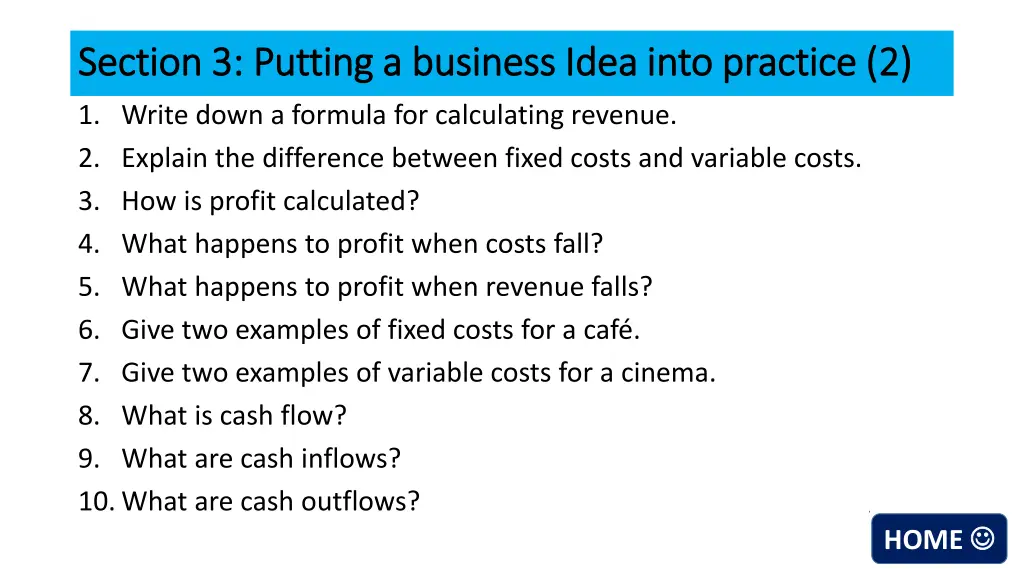 Section 3: Putting a business Idea into practice (2)

1. Write down a formula for calculating revenue.
2. Explain the difference between fixed costs and variable costs.
3. How is profit calculated?
4. What happens to profit when costs fall?
5. What happens to profit when revenue falls?
6. Give two examples of fixed costs for a café.
7. Give two examples of variable costs for a cinema.
8. What is cash flow?
9. What are cash inflows?
10. What are cash outflows?

HOME ☺